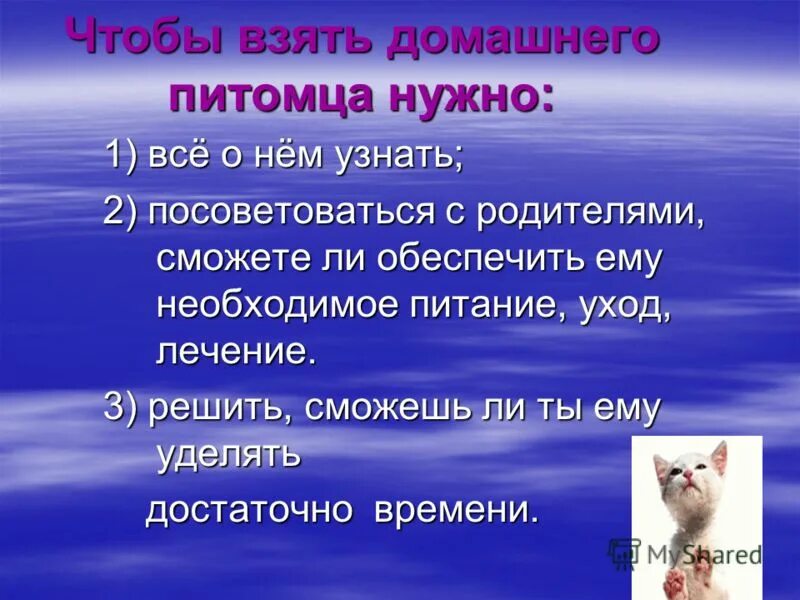 Чтобы взять домашнего питомца нужно:

1) всё о нём узнать;

2) посоветоваться с родителями, сможете ли обеспечить ему необходимое питание, уход, лечение.

3) решить, сможешь ли ты ему уделять

достаточно времени.

MyShared